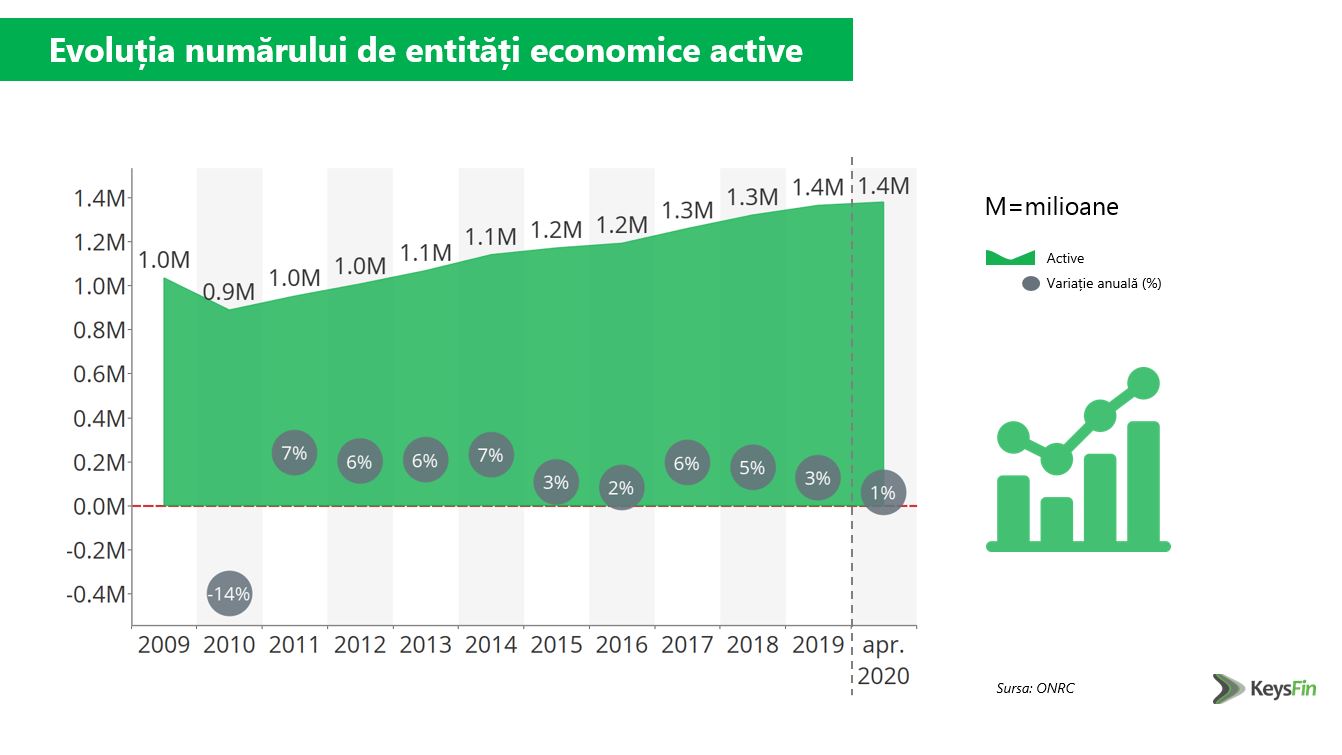 Evoluția numărului de entități economice active

1.4M
1.2M
1.0M
0.8M
0.6M
0.4M
0.2M
0.0M
-0.2M
-0.4M

1.0M 0.9M 1.0M 1.0M 1.1M 1.1M 1.2M 1.2M 1.3M 1.3M 1.4M 1.4M

-14% 7% 6% 6% 7% 3% 2% 6% 5% 3% 1%

2009 2010 2011 2012 2013 2014 2015 2016 2017 2018 2019 apr. 2020

M=milioane

Active

Variație anuală (%)

Sursa: ONRC

KeysFin